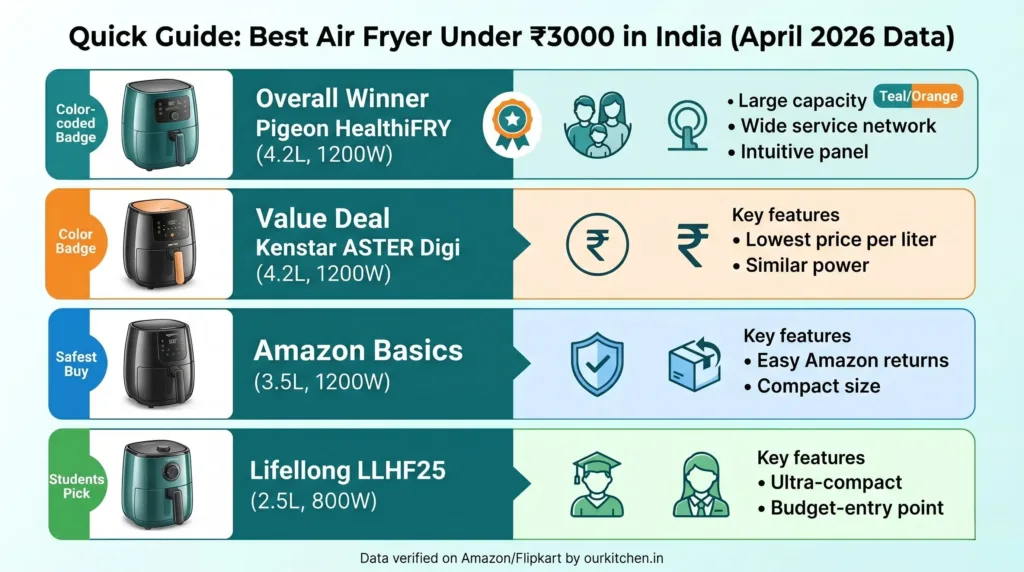 Quick Guide: Best Air Fryer Under ₹3000 in India (April 2026 Data)

Color-coded Badge

Overall Winner
Pigeon HealthiFRY
(4.2L, 1200W)

• Large capacity Teal/Orange
• Wide service network
• Intuitive panel

Color Badge

Value Deal
Kenstar ASTER Digi
(4.2L, 1200W)

₹ ₹

Key features
• Lowest price per liter
• Similar power

Safest Buy

Amazon Basics
(3.5L, 1200W)

Key features
• Easy Amazon returns
• Compact size

Students Pick

Lifellong LLHF25
(2.5L, 800W)

Key features
• Ultra-compact
• Budget-entry point

Data verified on Amazon/Flipkart by ourkitchen.in